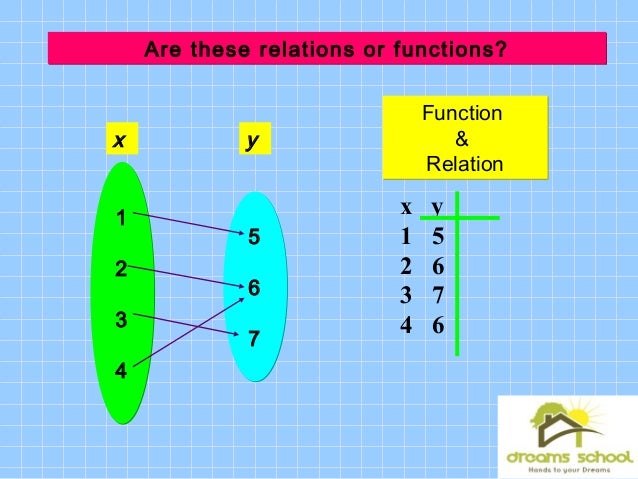 Are these relations or functions?

x

y

1
2
3
4

5
6
7

Function
&
Relation

| x | y |
|---|---|
| 1 | 5 |
| 2 | 6 |
| 3 | 7 |
| 4 | 6 |

dreams school
Hands to your Dreams